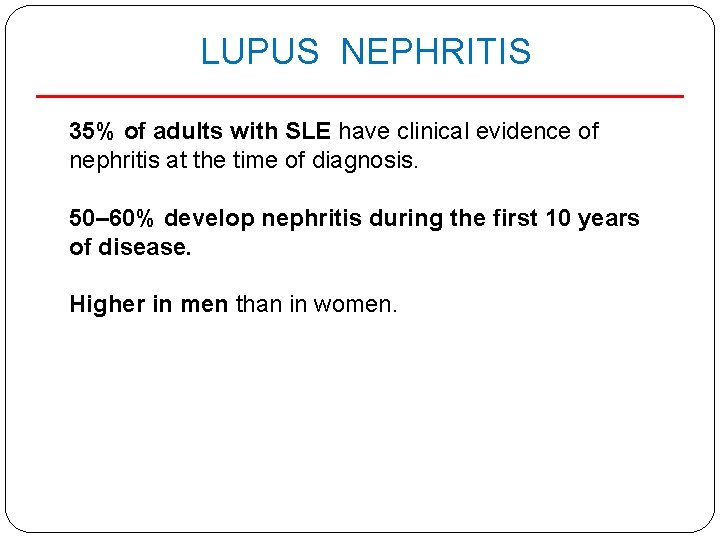 LUPUS NEPHRITIS

35% of adults with SLE have clinical evidence of nephritis at the time of diagnosis.

50–60% develop nephritis during the first 10 years of disease.

Higher in men than in women.